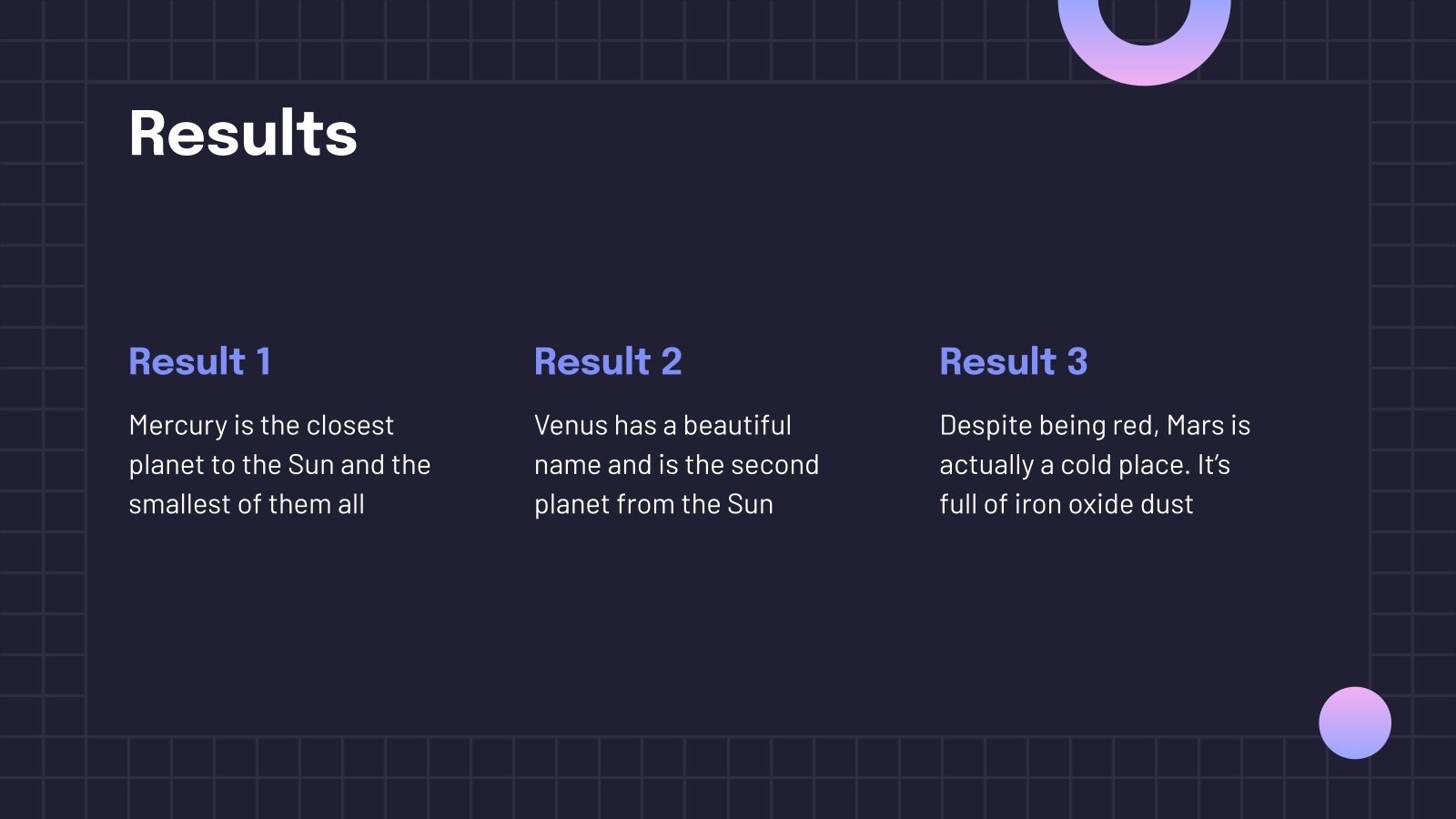 Results

Result 1

Mercury is the closest planet to the Sun and the smallest of them all

Result 2

Venus has a beautiful name and is the second planet from the Sun

Result 3

Despite being red, Mars is actually a cold place. It's full of iron oxide dust